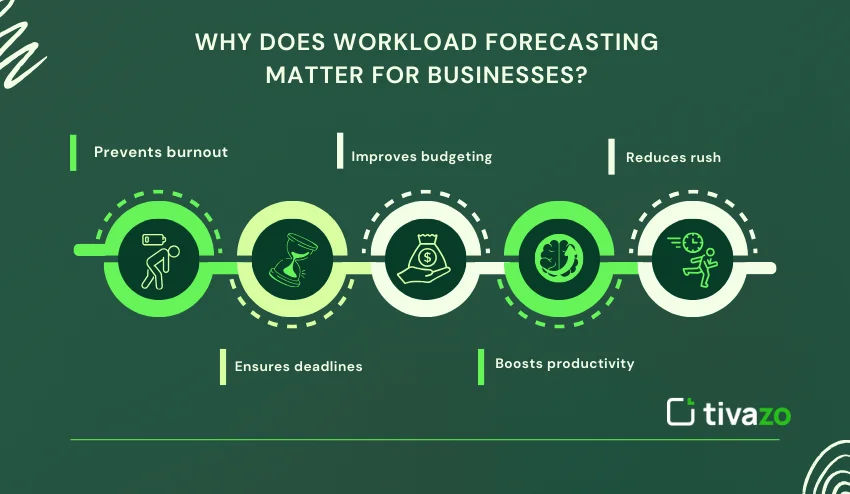 WHY DOES WORKLOAD FORECASTING MATTER FOR BUSINESSES?

Prevents burnout

Improves budgeting

Reduces rush

Ensures deadlines

Boosts productivity

tivazo